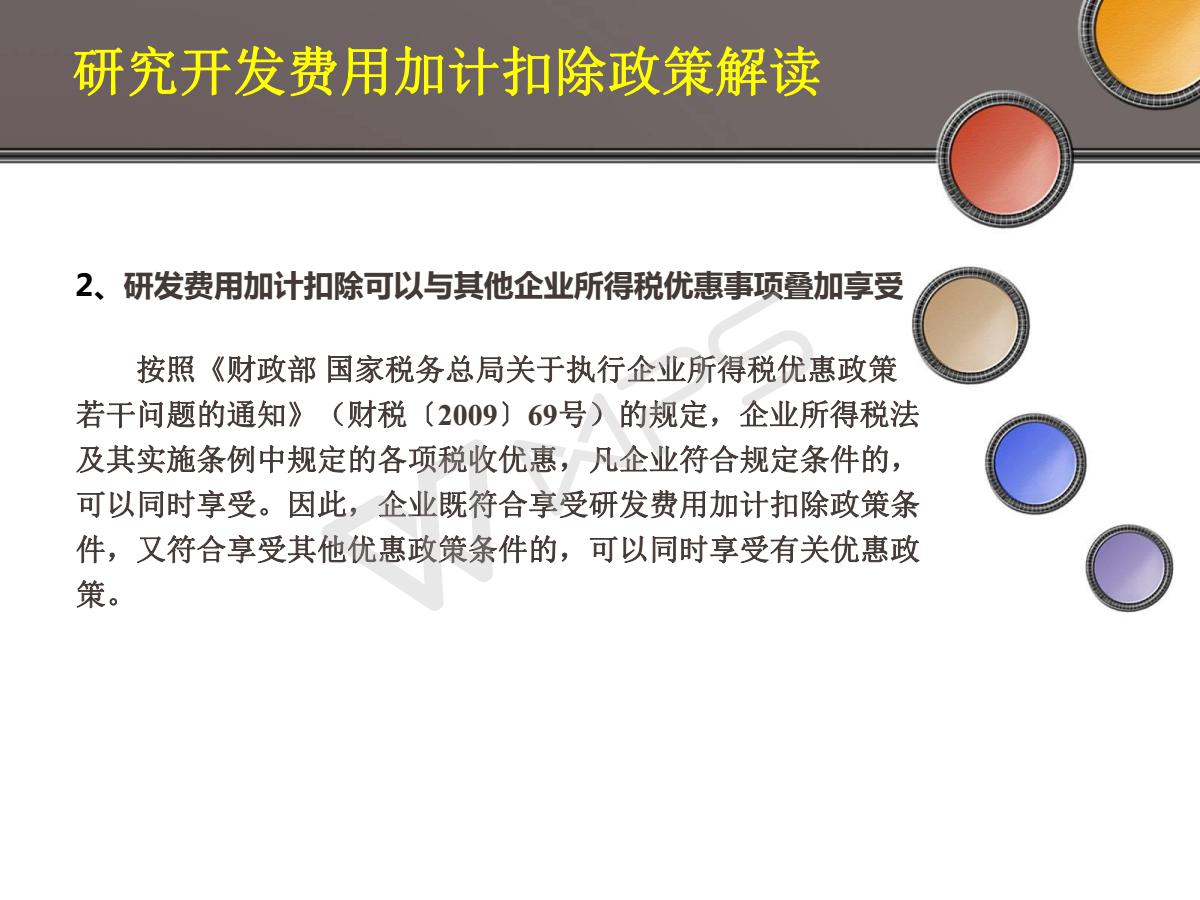 研究开发费用加计扣除政策解读

2、研发费用加计扣除可以与其他企业所得税优惠事项叠加享受

按照《财政部 国家税务总局关于执行企业所得税优惠政策若干问题的通知》（财税〔2009〕69号）的规定，企业所得税法及其实施条例中规定的各项税收优惠，凡企业符合规定条件的，可以同时享受。因此，企业既符合享受研发费用加计扣除政策条件，又符合享受其他优惠政策条件的，可以同时享受有关优惠政策。